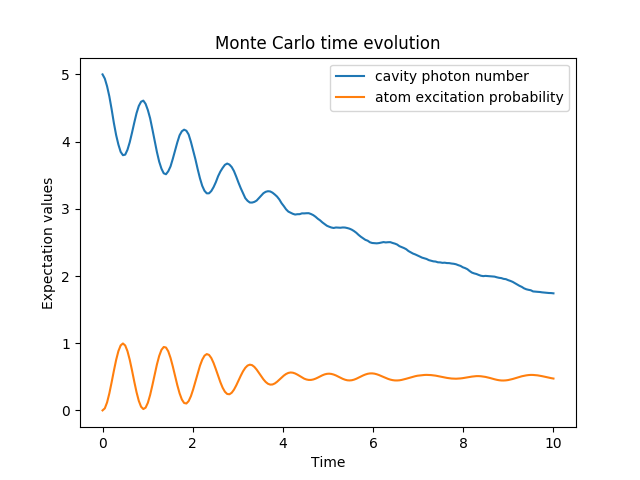 Monte Carlo time evolution

cavity photon number
atom excitation probability

Expectation values

5
4
3
2
1
0

0
2
4
6
8
10

Time